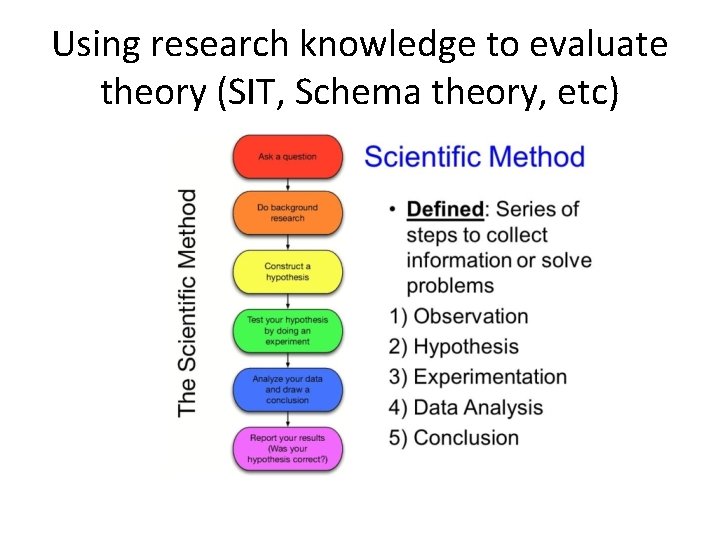 Using research knowledge to evaluate theory (SIT, Schema theory, etc)

The Scientific Method

Ask a question

Do background research

Construct a hypothesis

Test your hypothesis by doing an experiment

Analyze your data and draw a conclusion

Report your results (Was your hypothesis correct?)

Scientific Method

• Defined: Series of steps to collect information or solve problems

1) Observation
2) Hypothesis
3) Experimentation
4) Data Analysis
5) Conclusion